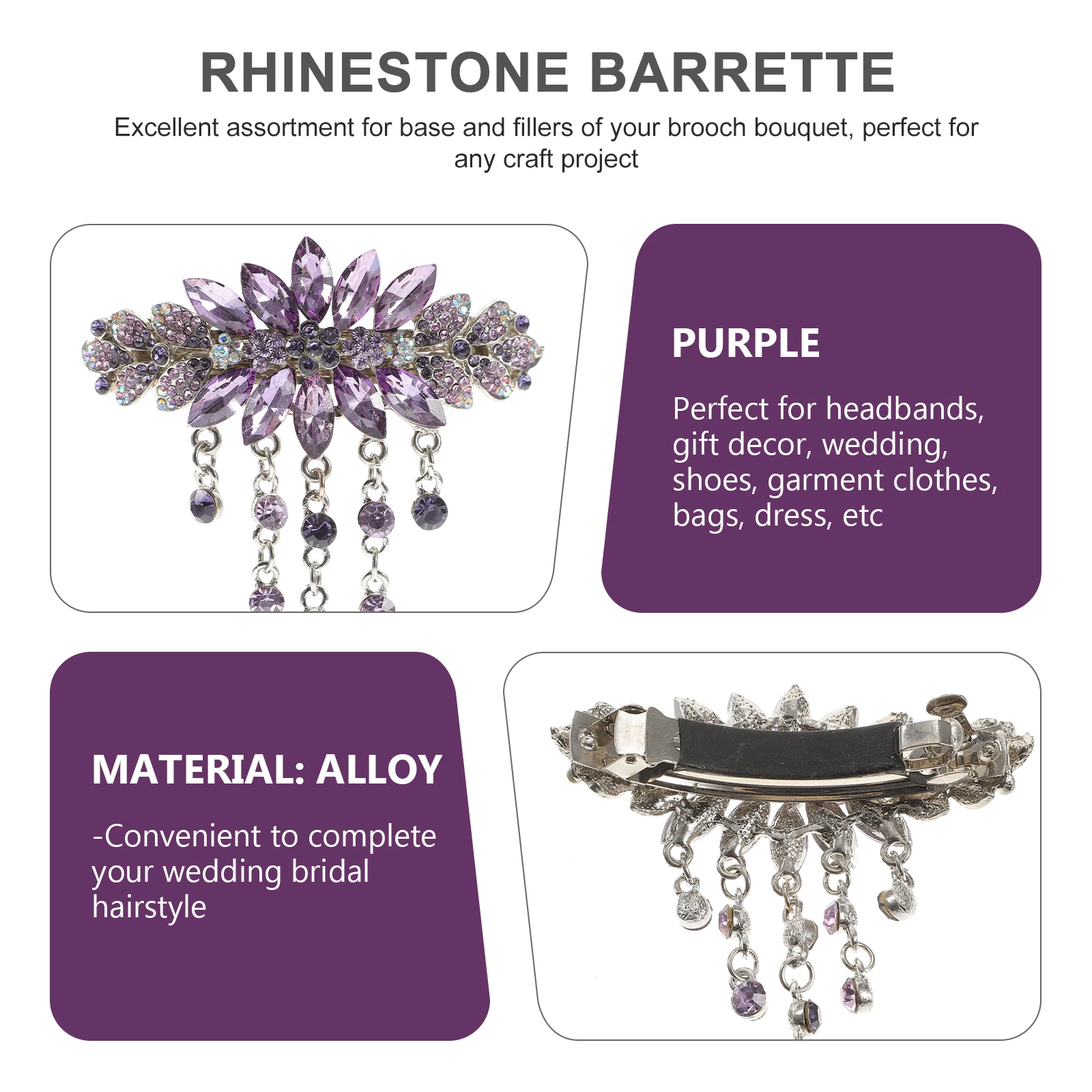 RHINESTONE BARRETTE

Excellent assortment for base and fillers of your brooch bouquet, perfect for any craft project

PURPLE

Perfect for headbands, gift decor, wedding, shoes, garment clothes, bags, dress, etc

MATERIAL: ALLOY

-Convenient to complete your wedding bridal hairstyle